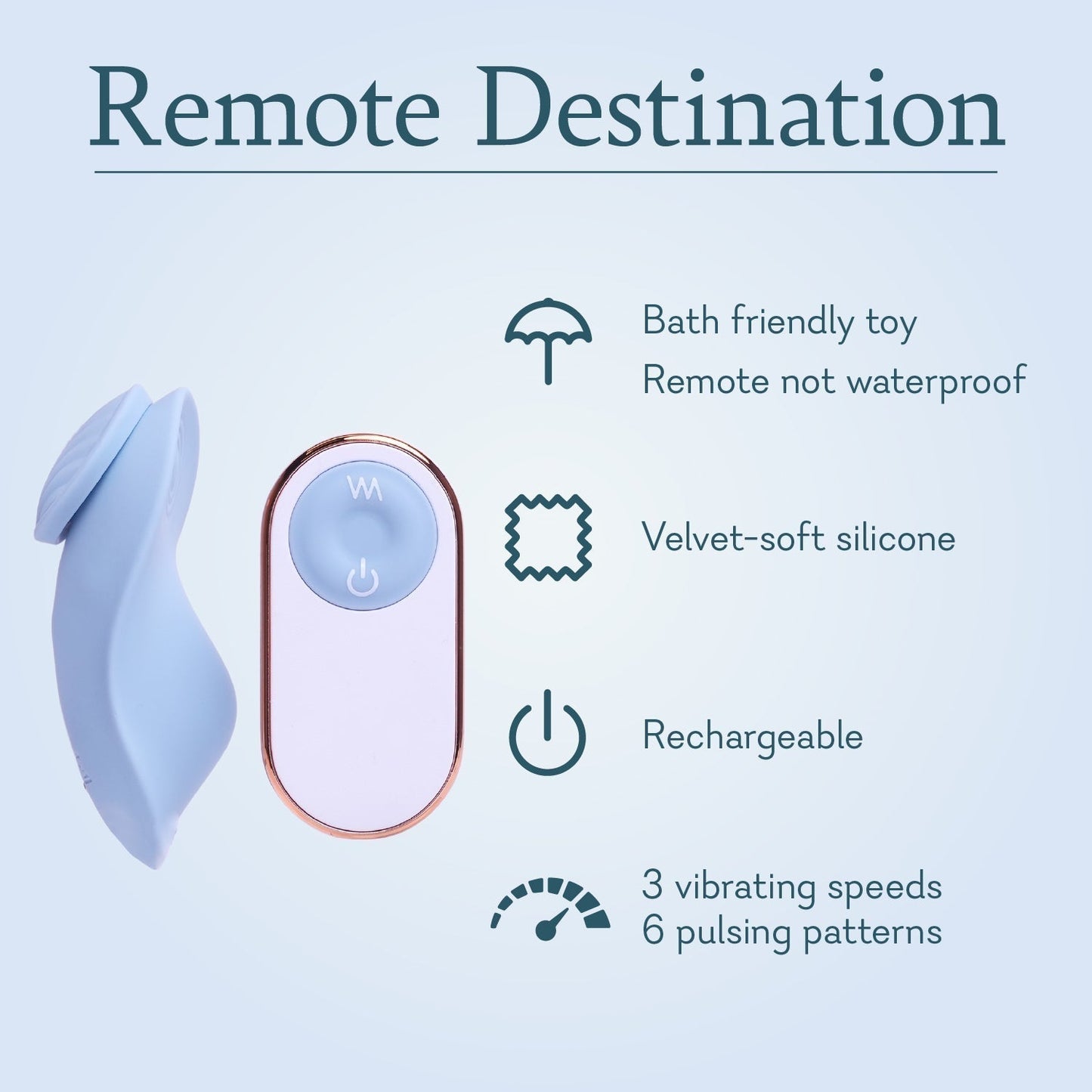 Remote Destination

Bath friendly toy
Remote not waterproof

Velvet-soft silicone

Rechargeable

3 vibrating speeds
6 pulsing patterns